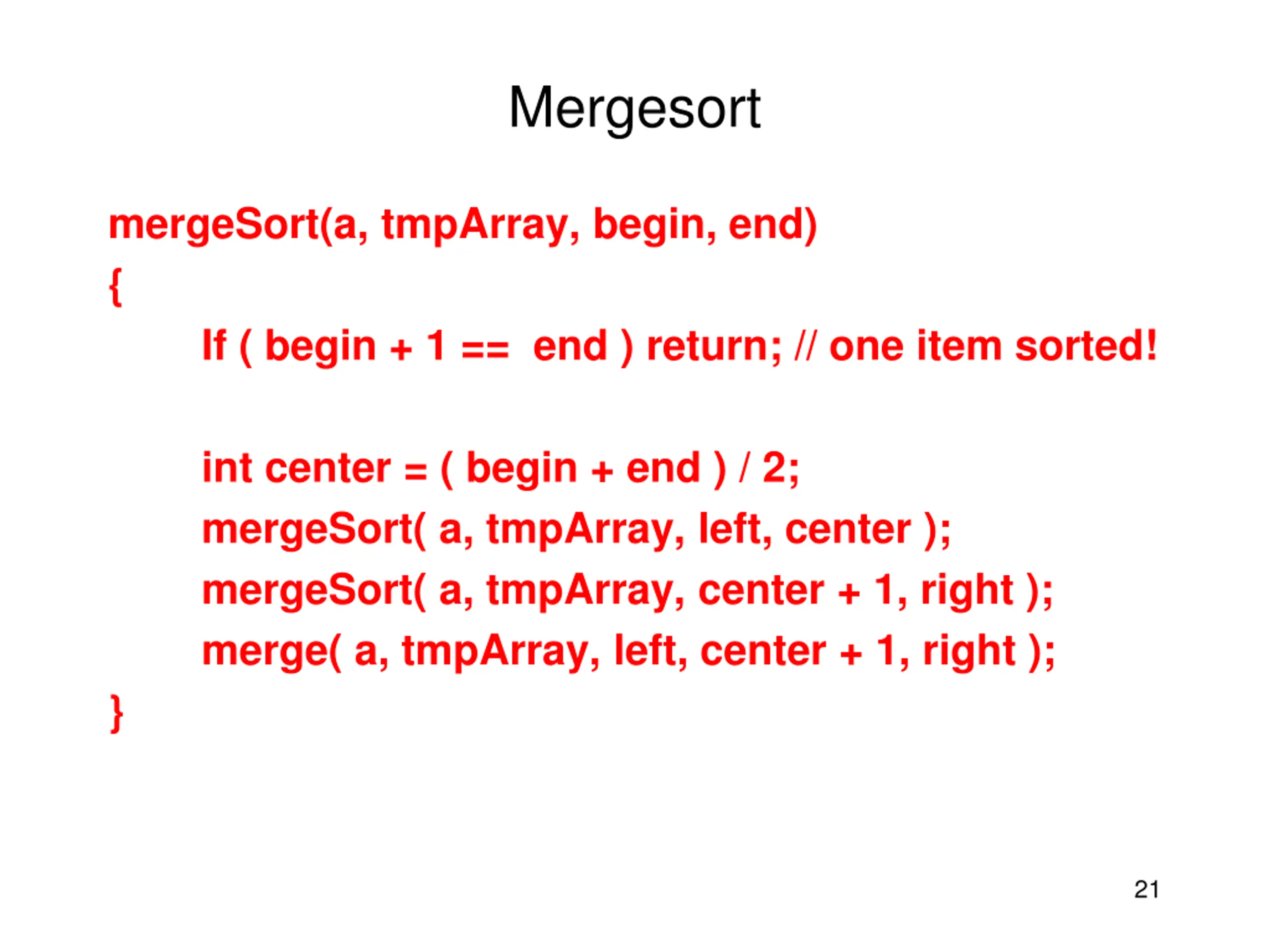 Mergesort

mergeSort(a, tmpArray, begin, end)
{
If ( begin + 1 == end ) return; // one item sorted!

int center = ( begin + end ) / 2;
mergeSort( a, tmpArray, left, center );
mergeSort( a, tmpArray, center + 1, right );
merge( a, tmpArray, left, center + 1, right );
}

21